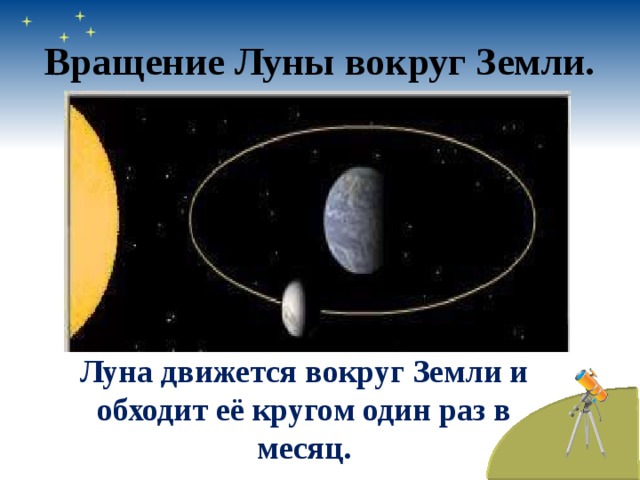 Вращение Луны вокруг Земли.

Луна движется вокруг Земли и обходит её кругом один раз в месяц.